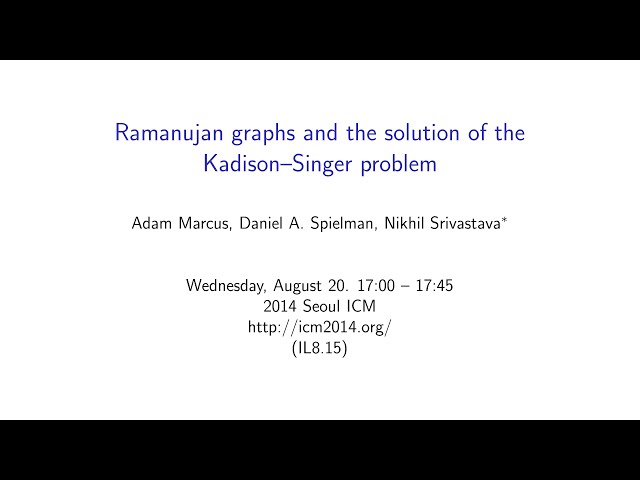 Ramanujan graphs and the solution of the Kadison–Singer problem

Adam Marcus, Daniel A. Spielman, Nikhil Srivastava*

Wednesday, August 20. 17:00 – 17:45
2014 Seoul ICM
http://icm2014.org/
(IL8.15)